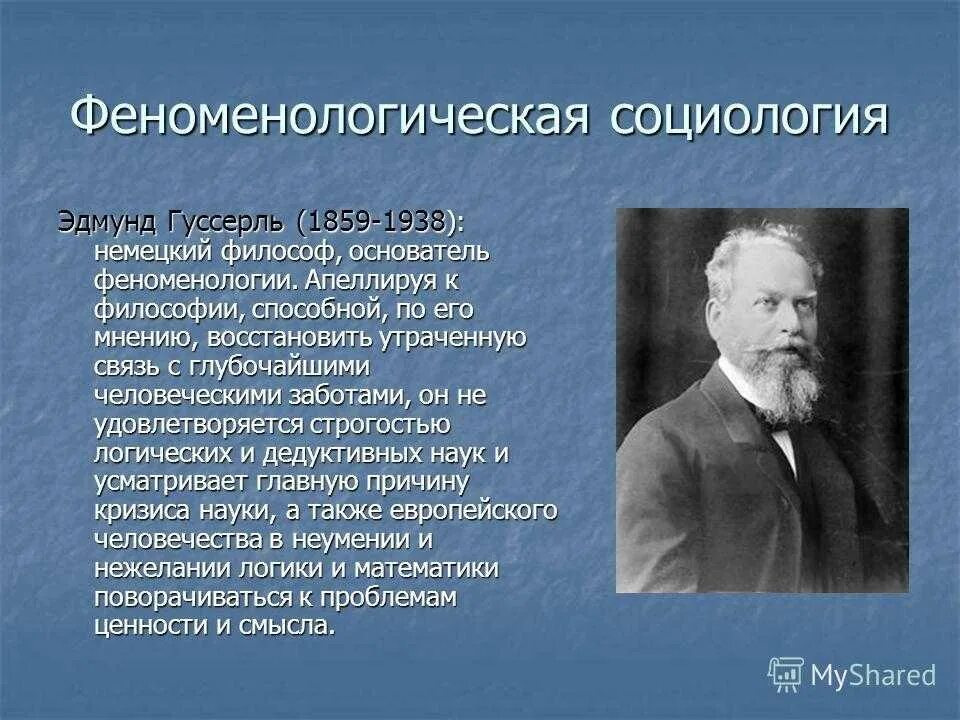 Феноменологическая социология

Эдмунд Гуссерль (1859-1938): немецкий философ, основатель феноменологии. Апеллируя к философии, способной, по его мнению, восстановить утраченную связь с глубочайшими человеческими заботами, он не удовлетворяется строгостью логических и дедуктивных наук и усматривает главную причину кризиса науки, а также европейского человечества в неумении и нежелании логики и математики поворачиваться к проблемам ценности и смысла.

MyShared